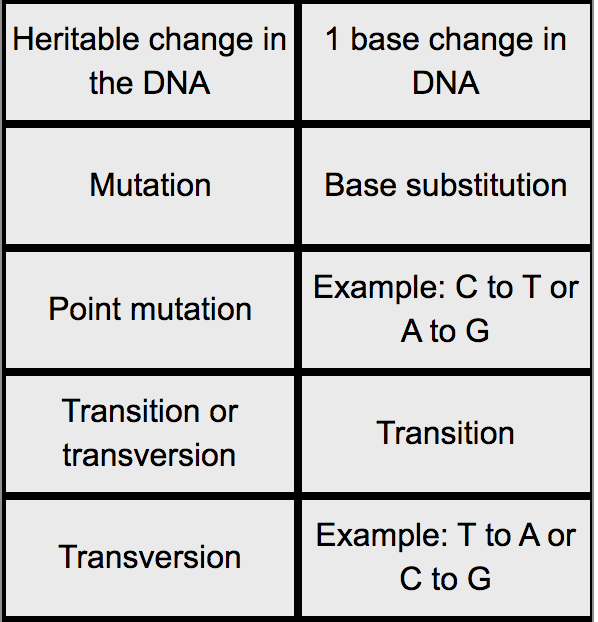 | Heritable change in the DNA | 1 base change in DNA |
|---|---|
| Mutation | Base substitution |
| Point mutation | Example: C to T or A to G |
| Transition or transversion | Transition |
| Transversion | Example: T to A or C to G |